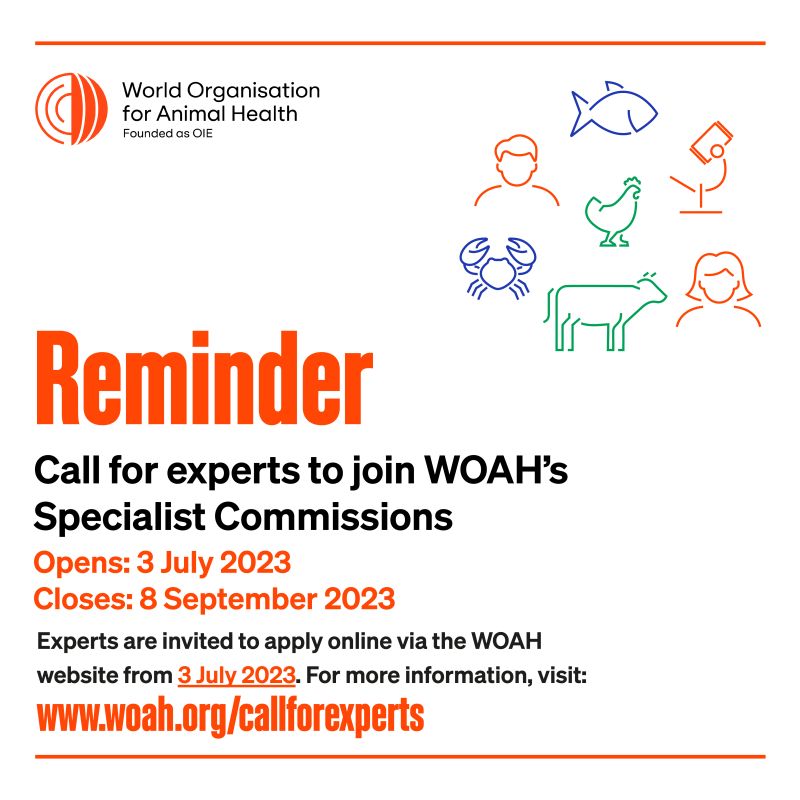 World Organisation for Animal Health
Founded as OIE

Reminder

Call for experts to join WOAH's Specialist Commissions

Opens: 3 July 2023
Closes: 8 September 2023

Experts are invited to apply online via the WOAH website from 3 July 2023. For more information, visit:

www.woah.org/callforexperts